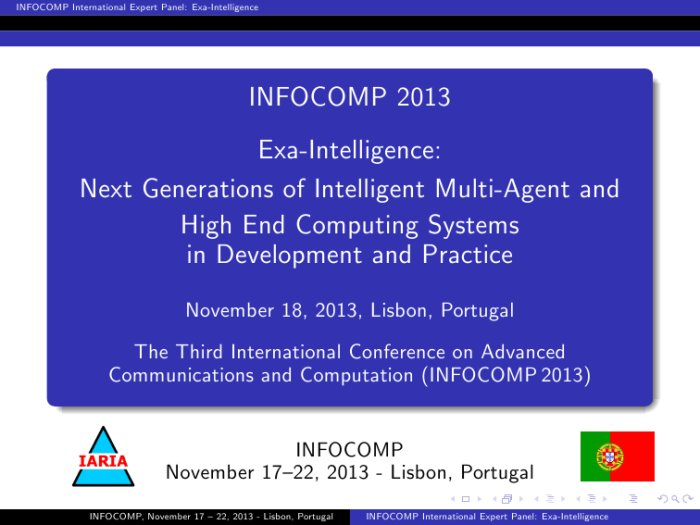 INFOCOMP International Expert Panel: Exa-Intelligence

INFOCOMP 2013

Exa-Intelligence:
Next Generations of Intelligent Multi-Agent and High End Computing Systems in Development and Practice

November 18, 2013, Lisbon, Portugal

The Third International Conference on Advanced Communications and Computation (INFOCOMP 2013)

IARIA

INFOCOMP
November 17–22, 2013 - Lisbon, Portugal

INFOCOMP, November 17 – 22, 2013 - Lisbon, Portugal

INFOCOMP International Expert Panel: Exa-Intelligence